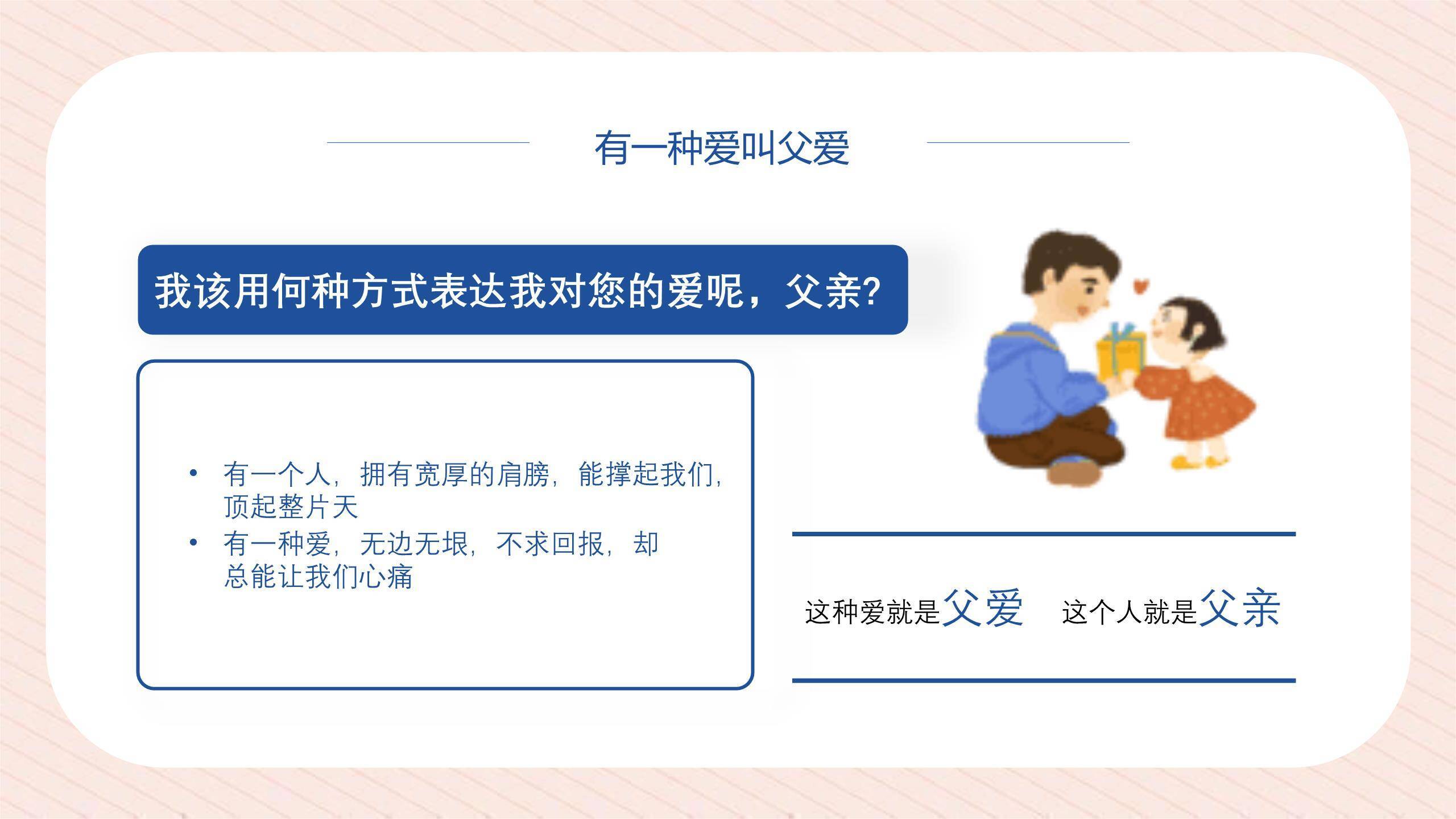 有一种爱叫父爱

我该用何种方式表达我对您的爱呢，父亲?

• 有一个人，拥有宽厚的肩膀，能撑起我们，顶起整片天
• 有一种爱，无边无垠，不求回报，却总能让我们心痛

这种爱就是父爱　这个人就是父亲